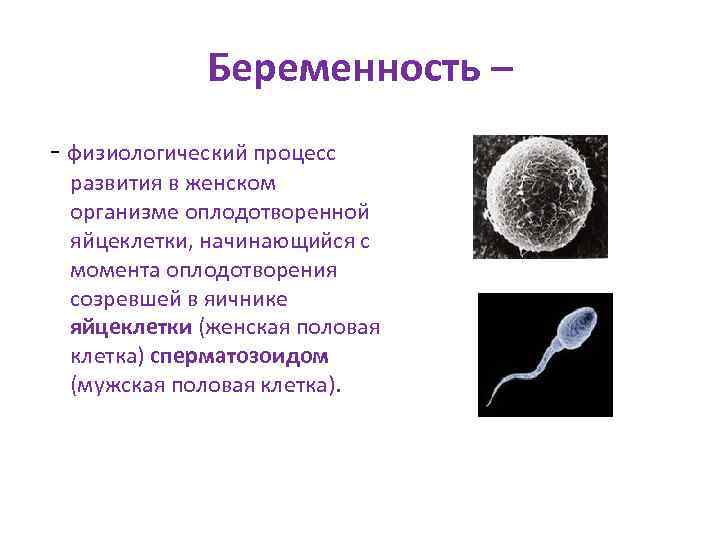 Беременность –

- физиологический процесс развития в женском организме оплодотворенной яйцеклетки, начинающийся с момента оплодотворения созревшей в яичнике яйцеклетки (женская половая клетка) сперматозоидом (мужская половая клетка).